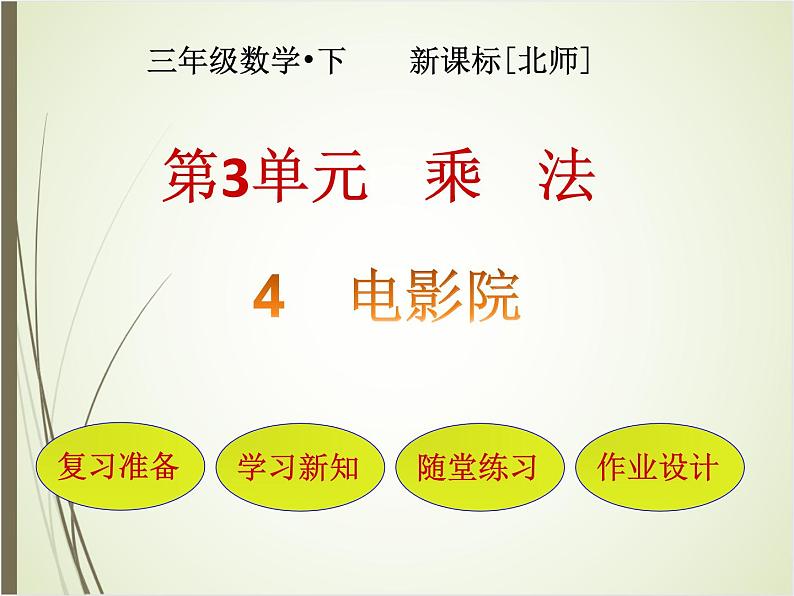 三年级数学•下　新课标[北师]

第3单元　乘　法

4　电影院

复习准备

学习新知

随堂练习

作业设计